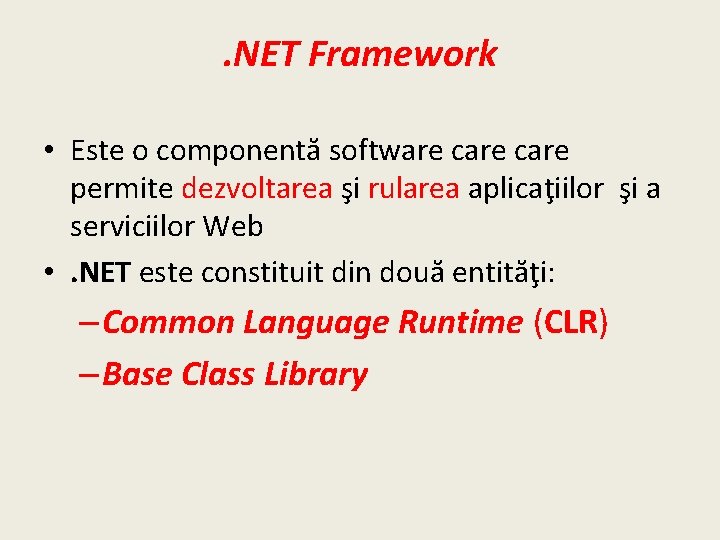 .NET Framework

• Este o componentă software care care permite dezvoltarea şi rularea aplicaţiilor şi a serviciilor Web
• .NET este constituit din două entităţi:
– Common Language Runtime (CLR)
– Base Class Library